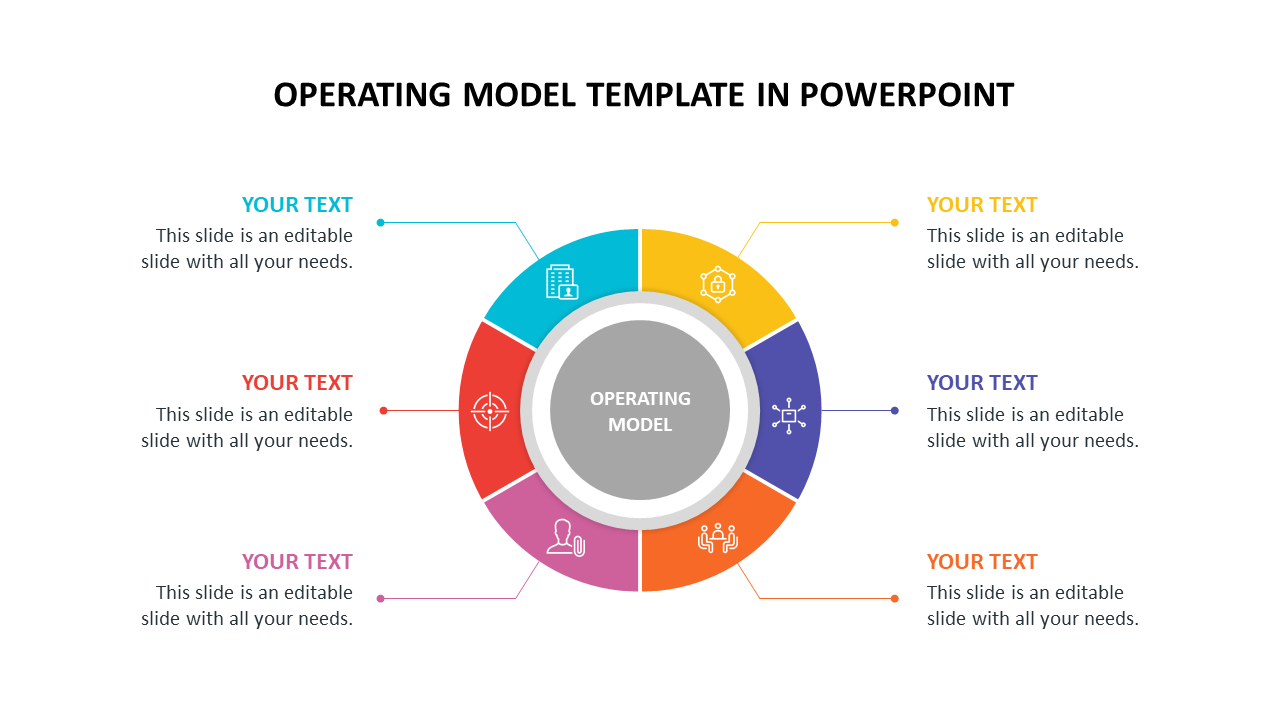 OPERATING MODEL TEMPLATE IN POWERPOINT

YOUR TEXT
This slide is an editable slide with all your needs.

YOUR TEXT
This slide is an editable slide with all your needs.

YOUR TEXT
This slide is an editable slide with all your needs.

OPERATING MODEL

YOUR TEXT
This slide is an editable slide with all your needs.

YOUR TEXT
This slide is an editable slide with all your needs.

YOUR TEXT
This slide is an editable slide with all your needs.